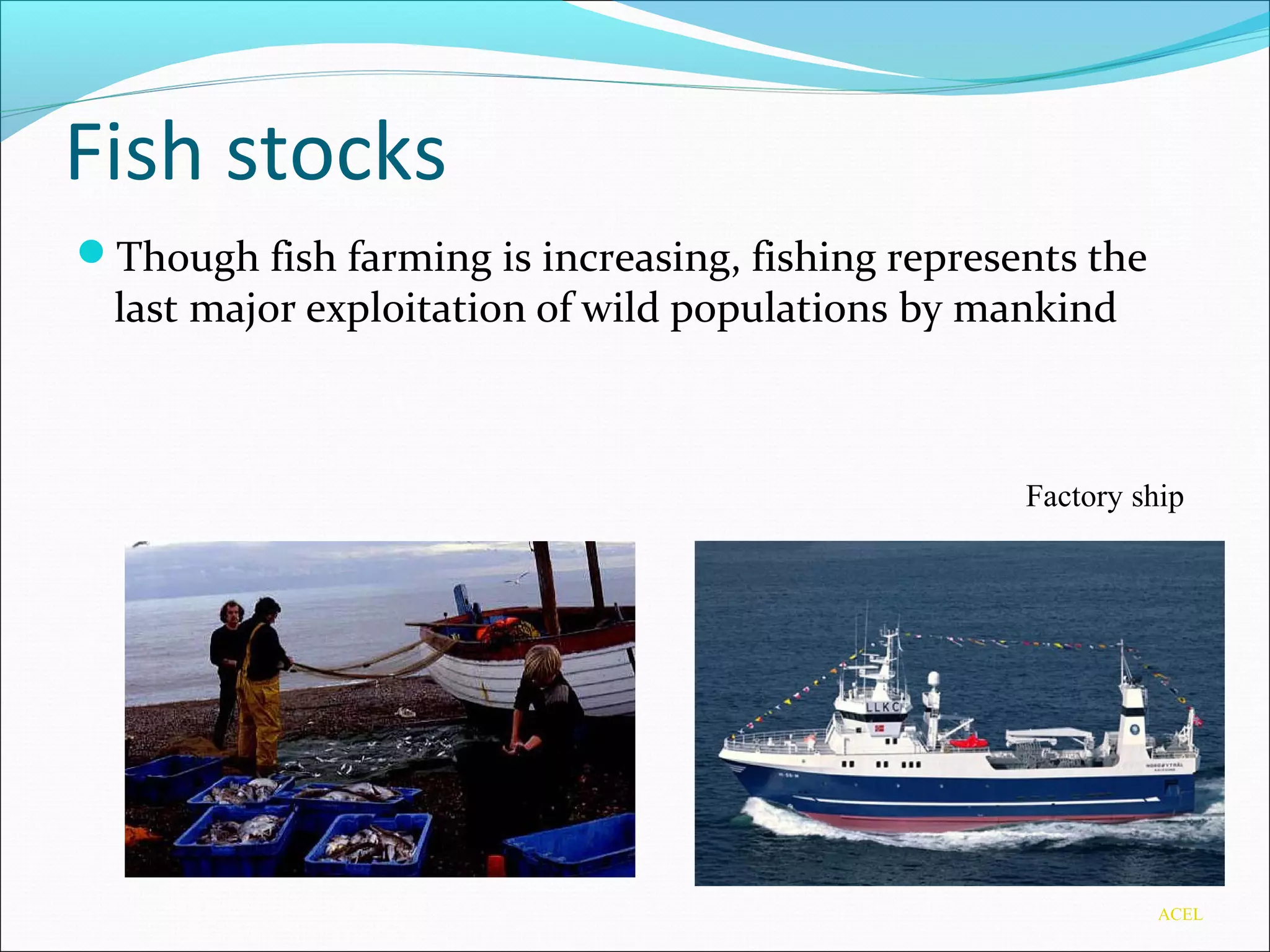 Fish stocks

Though fish farming is increasing, fishing represents the last major exploitation of wild populations by mankind

Factory ship

LLKC

ACEL